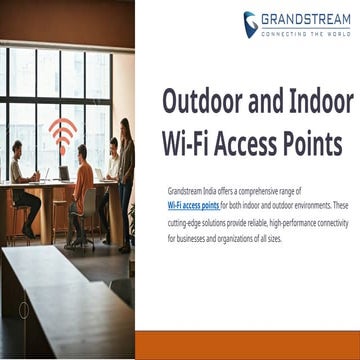 GRANDSTREAM
CONNECTING THE WORLD

Outdoor and Indoor Wi-Fi Access Points

Grandstream India offers a comprehensive range of Wi-Fi access points for both indoor and outdoor environments. These cutting-edge solutions provide reliable, high-performance connectivity for businesses and organizations of all sizes.